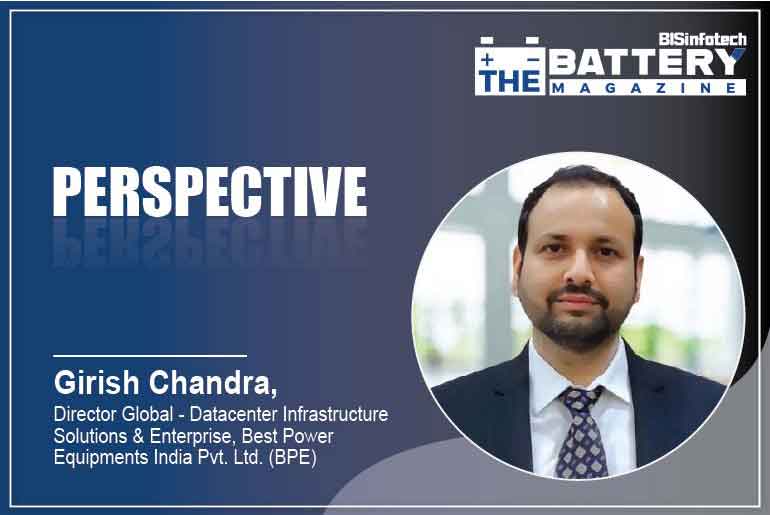 BISinfotech
THE BATTERY
MAGAZINE

PERSPECTIVE

Girish Chandra,
Director Global - Datacenter Infrastructure Solutions & Enterprise, Best Power Equipments India Pvt. Ltd. (BPE)